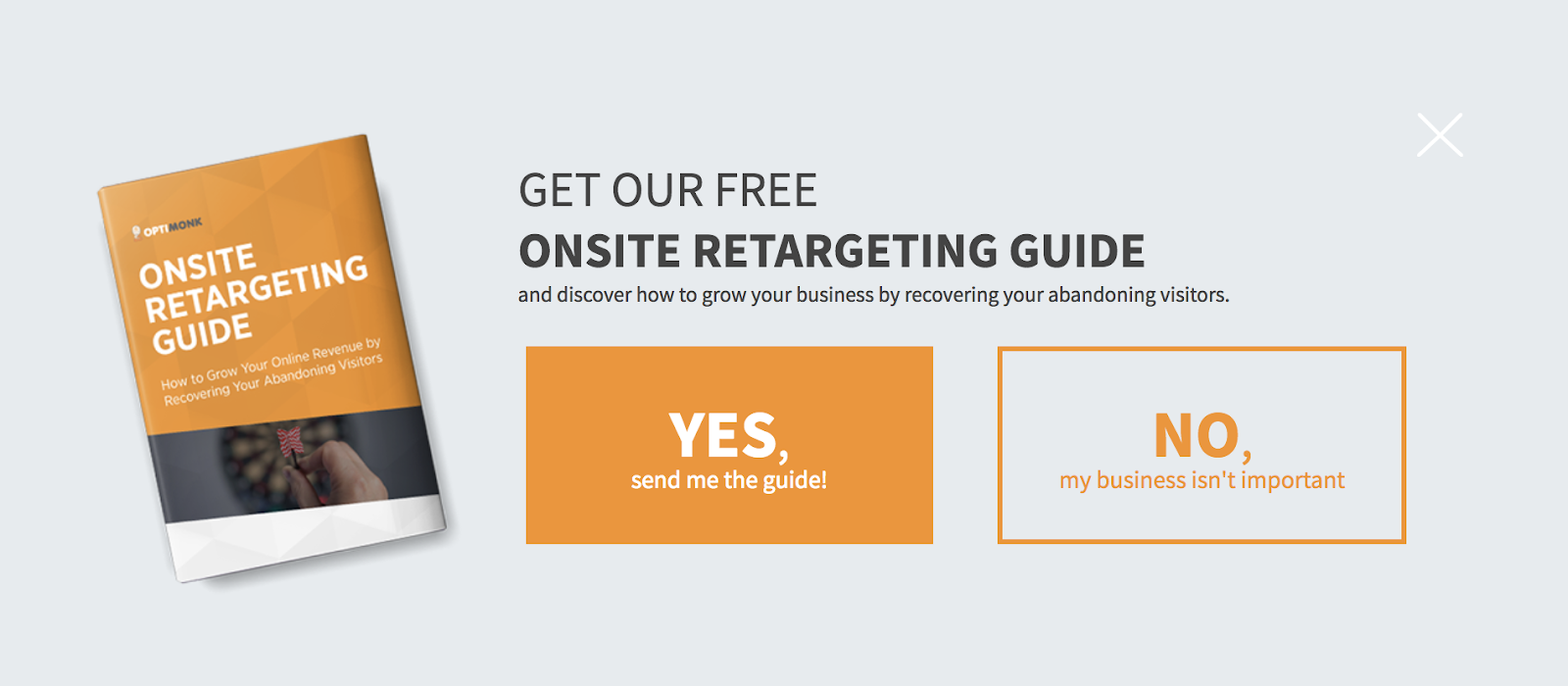 OPTIMONK
ONSITE RETARGETING GUIDE
How to Grow Your Online Revenue by Recovering Your Abandoning Visitors

GET OUR FREE
ONSITE RETARGETING GUIDE
and discover how to grow your business by recovering your abandoning visitors.

YES,
send me the guide!

NO,
my business isn't important